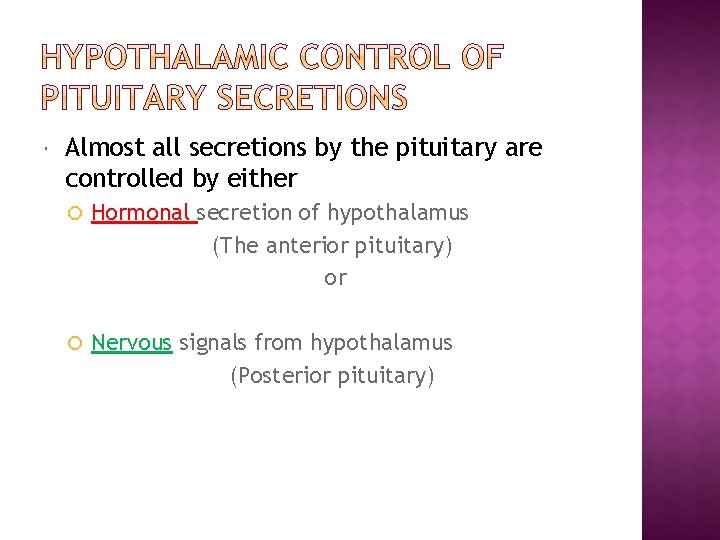 HYPOTHALAMIC CONTROL OF PITUITARY SECRETIONS

Almost all secretions by the pituitary are controlled by either

Hormonal secretion of hypothalamus
(The anterior pituitary)
or

Nervous signals from hypothalamus
(Posterior pituitary)